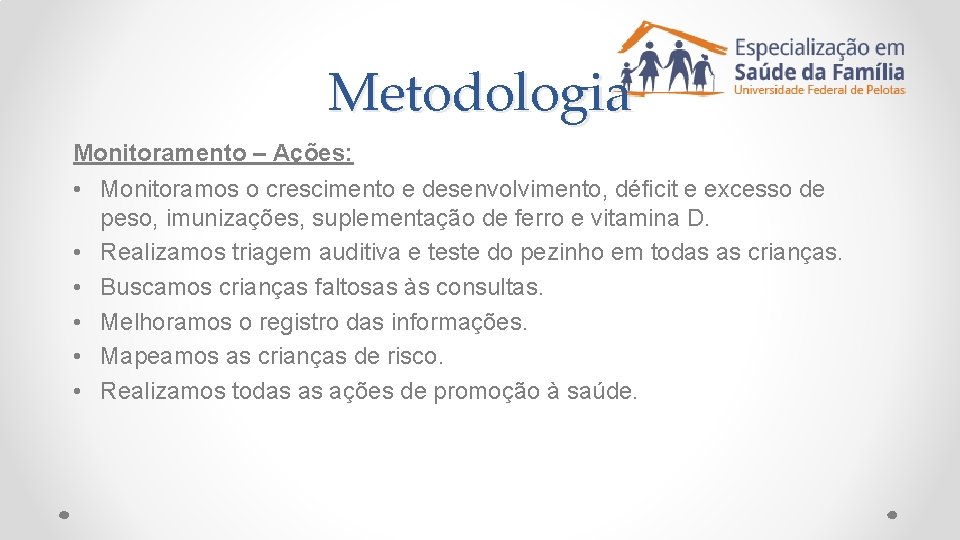 Metodologia

Especialização em
Saúde da Família
Universidade Federal de Pelotas

Monitoramento – Ações:

• Monitoramos o crescimento e desenvolvimento, déficit e excesso de peso, imunizações, suplementação de ferro e vitamina D.
• Realizamos triagem auditiva e teste do pezinho em todas as crianças.
• Buscamos crianças faltosas às consultas.
• Melhoramos o registro das informações.
• Mapeamos as crianças de risco.
• Realizamos todas as ações de promoção à saúde.